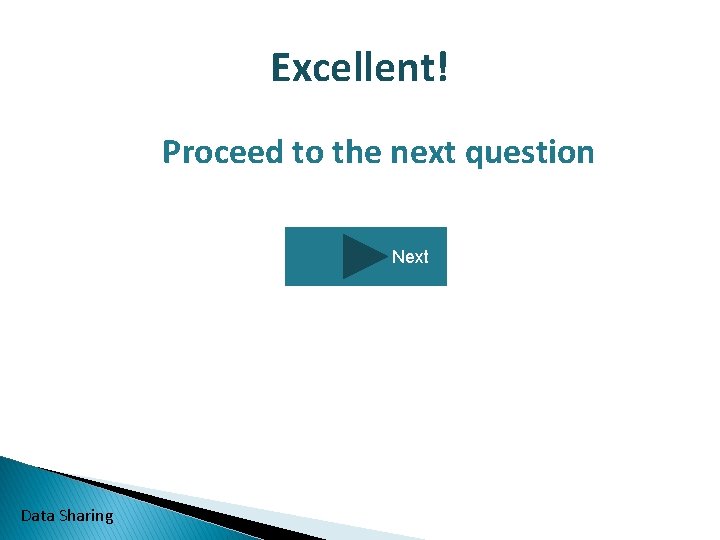 Excellent!

Proceed to the next question

Next

Data Sharing